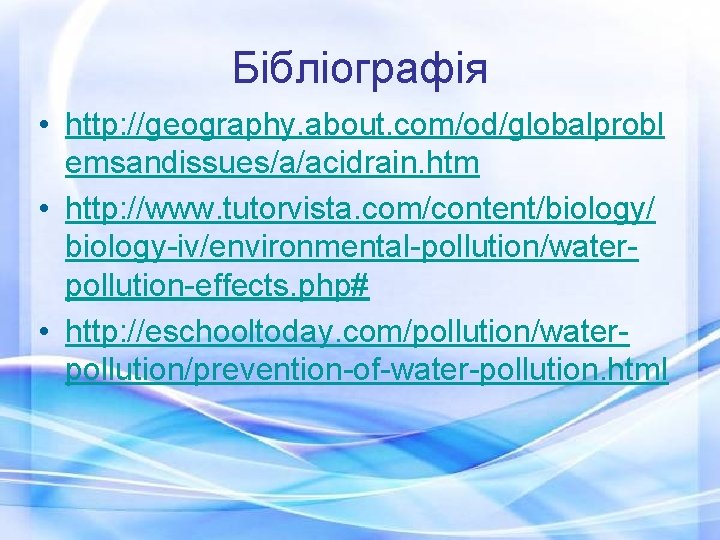 Бібліографія

• http://geography.about.com/od/globalproblemsandissues/a/acidrain.htm
• http://www.tutorvista.com/content/biology/biology-iv/environmental-pollution/water-pollution-effects.php#
• http://eschooltoday.com/pollution/water-pollution/prevention-of-water-pollution.html